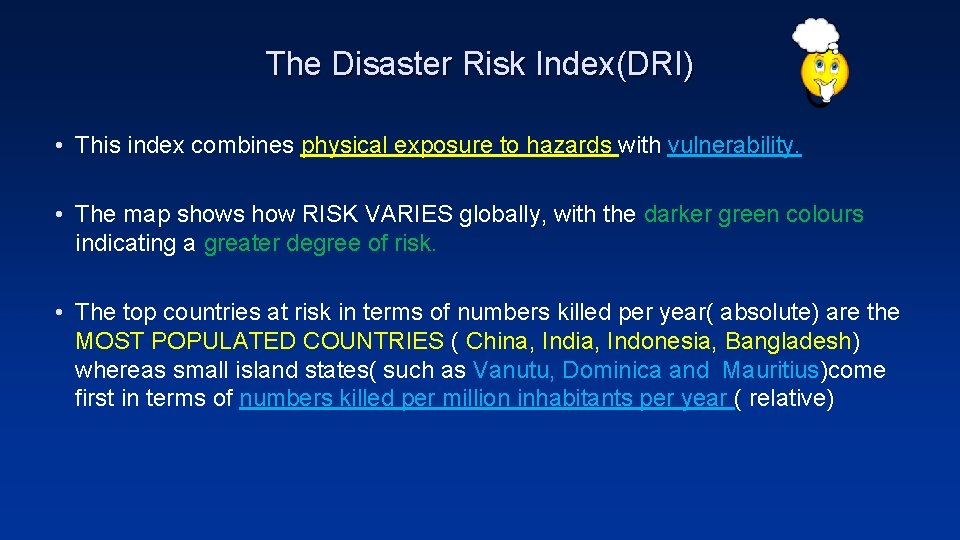 The Disaster Risk Index(DRI)

• This index combines physical exposure to hazards with vulnerability.

• The map shows how RISK VARIES globally, with the darker green colours indicating a greater degree of risk.

• The top countries at risk in terms of numbers killed per year( absolute) are the MOST POPULATED COUNTRIES ( China, India, Indonesia, Bangladesh) whereas small island states( such as Vanutu, Dominica and Mauritius)come first in terms of numbers killed per million inhabitants per year ( relative)